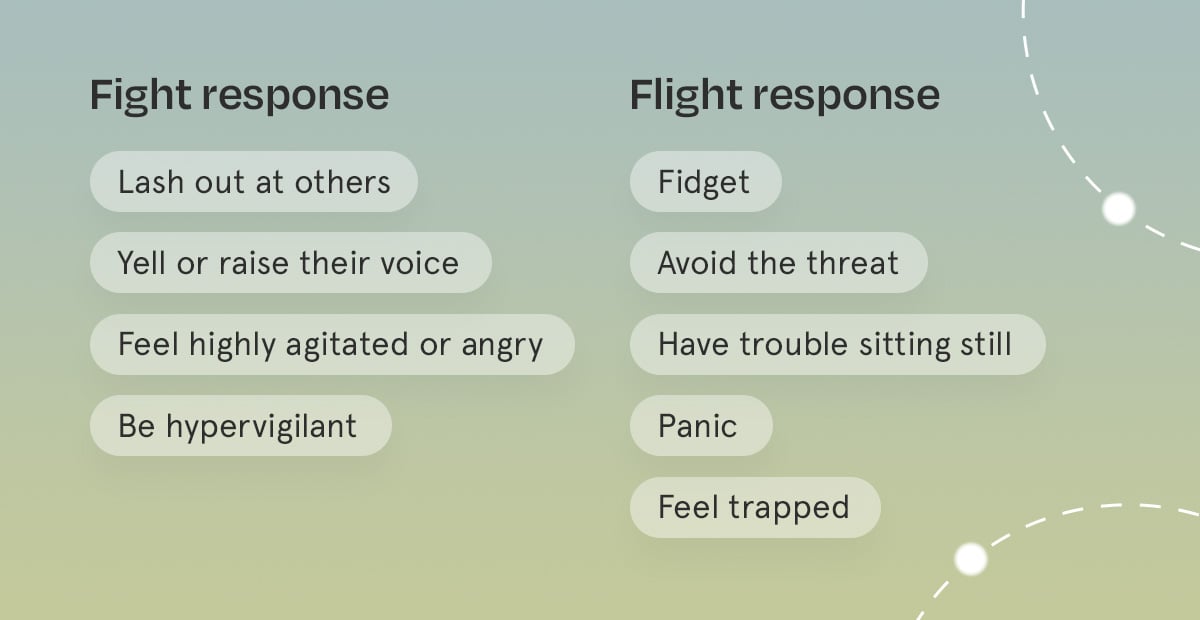 Fight response

Lash out at others

Yell or raise their voice

Feel highly agitated or angry

Be hypervigilant

Flight response

Fidget

Avoid the threat

Have trouble sitting still

Panic

Feel trapped